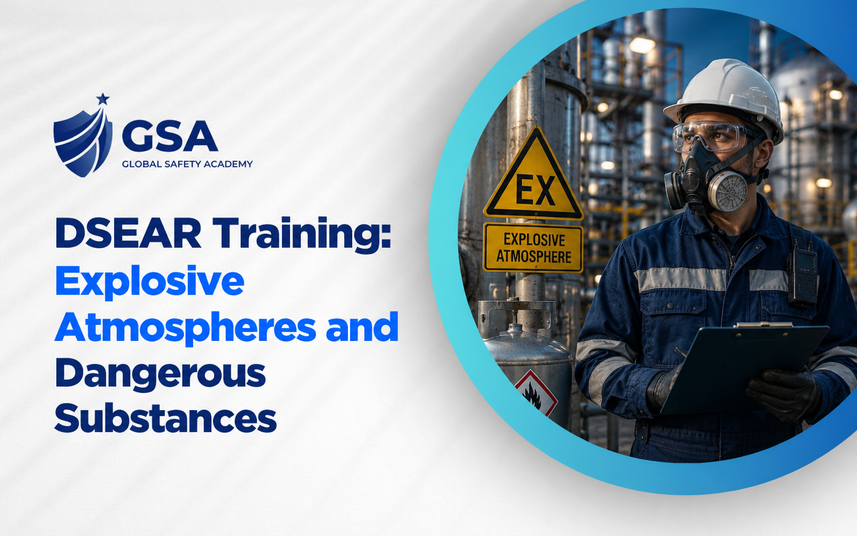 GSA
GLOBAL SAFETY ACADEMY

DSEAR Training: Explosive Atmospheres and Dangerous Substances

EX

EXPLOSIVE ATMOSPHERE